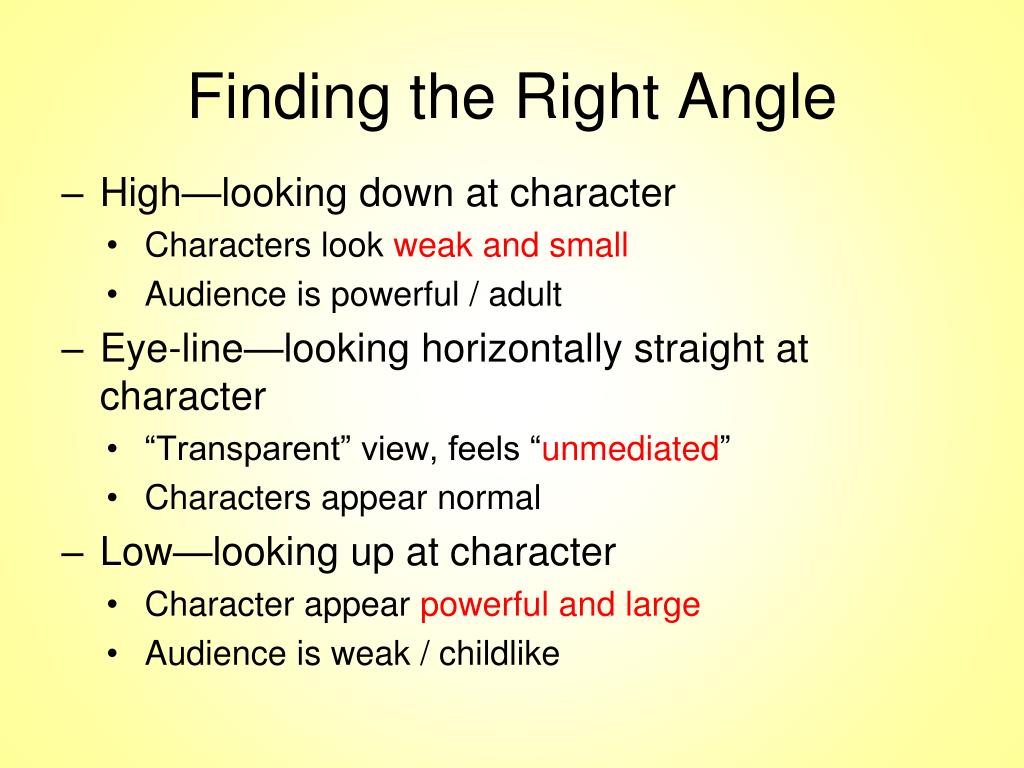 Finding the Right Angle

– High—looking down at character
  • Characters look weak and small
  • Audience is powerful / adult
– Eye-line—looking horizontally straight at character
  • “Transparent” view, feels “unmediated”
  • Characters appear normal
– Low—looking up at character
  • Character appear powerful and large
  • Audience is weak / childlike